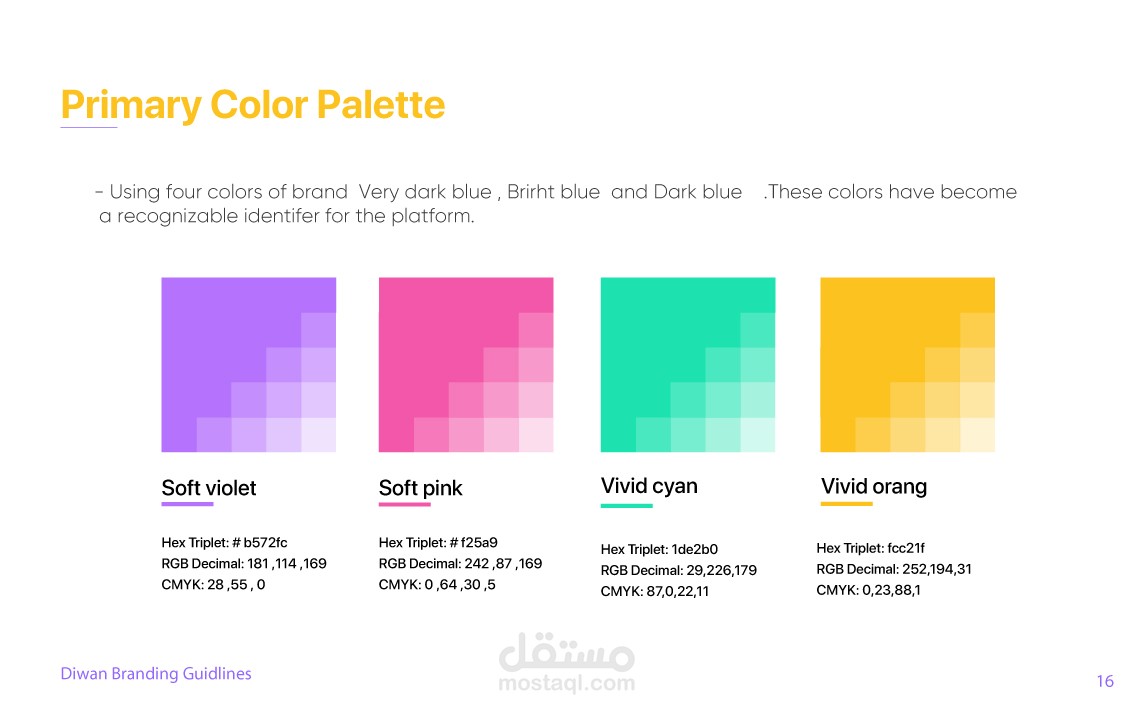 Primary Color Palette

- Using four colors of brand Very dark blue , Brirht blue and Dark blue .These colors have become a recognizable identifer for the platform.

Soft violet

Hex Triplet: # b572fc
RGB Decimal: 181 ,114 ,169
CMYK: 28 ,55 , 0

Soft pink

Hex Triplet: # f25a9
RGB Decimal: 242 ,87 ,169
CMYK: 0 ,64 ,30 ,5

Vivid cyan

Hex Triplet: 1de2b0
RGB Decimal: 29,226,179
CMYK: 87,0,22,11

Vivid orang

Hex Triplet: fcc21f
RGB Decimal: 252,194,31
CMYK: 0,23,88,1

Diwan Branding Guidlines

مستقل
mostaql.com

16